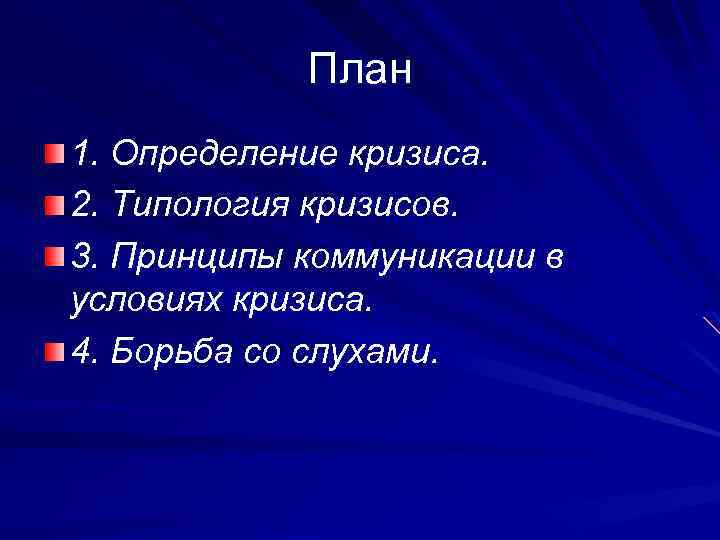 План

1. Определение кризиса.

2. Типология кризисов.

3. Принципы коммуникации в условиях кризиса.

4. Борьба со слухами.